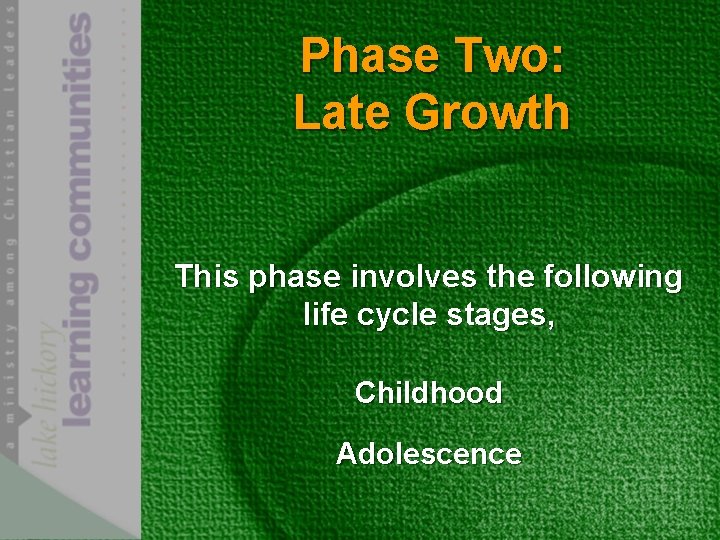 a ministry among Christian leaders

lake hickory learning communities

Phase Two:
Late Growth

This phase involves the following life cycle stages,

Childhood

Adolescence